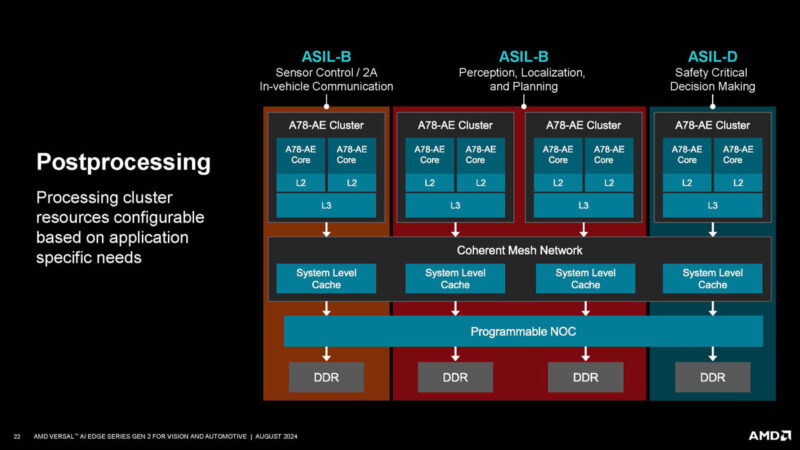 Postprocessing

Processing cluster resources configurable based on application specific needs

ASIL-B
Sensor Control / 2A
In-vehicle Communication

ASIL-B
Perception, Localization, and Planning

ASIL-D
Safety Critical
Decision Making

A78-AE Cluster
A78-AE Core
A78-AE Core
L2
L2
L3

A78-AE Cluster
A78-AE Core
A78-AE Core
L2
L2
L3

A78-AE Cluster
A78-AE Core
A78-AE Core
L2
L2
L3

A78-AE Cluster
A78-AE Core
A78-AE Core
L2
L2
L3

Coherent Mesh Network

System Level Cache
System Level Cache
System Level Cache
System Level Cache

Programmable NOC

DDR
DDR
DDR
DDR

22 AMD VERSAL™ AI EDGE SERIES GEN 2 FOR VISION AND AUTOMOTIVE | AUGUST 2024

AMD